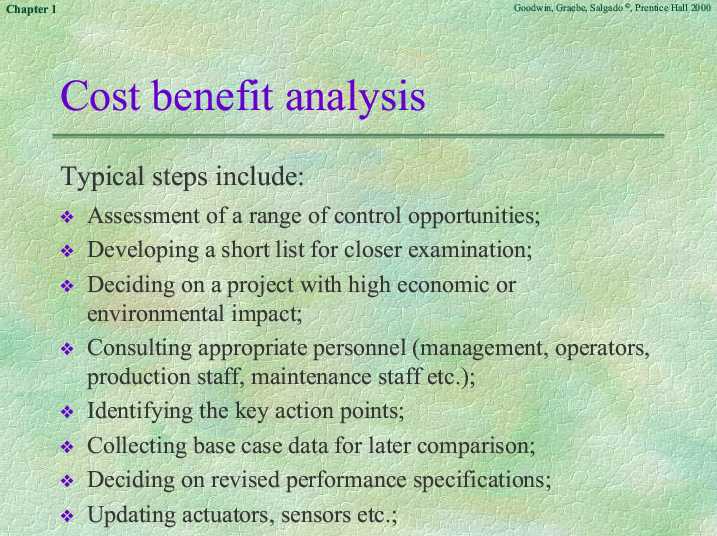 Chapter 1

Goodwin, Graebe, Salgado ©, Prentice Hall 2000

Cost benefit analysis

Typical steps include:

❖ Assessment of a range of control opportunities;
❖ Developing a short list for closer examination;
❖ Deciding on a project with high economic or environmental impact;
❖ Consulting appropriate personnel (management, operators, production staff, maintenance staff etc.);
❖ Identifying the key action points;
❖ Collecting base case data for later comparison;
❖ Deciding on revised performance specifications;
❖ Updating actuators, sensors etc.;